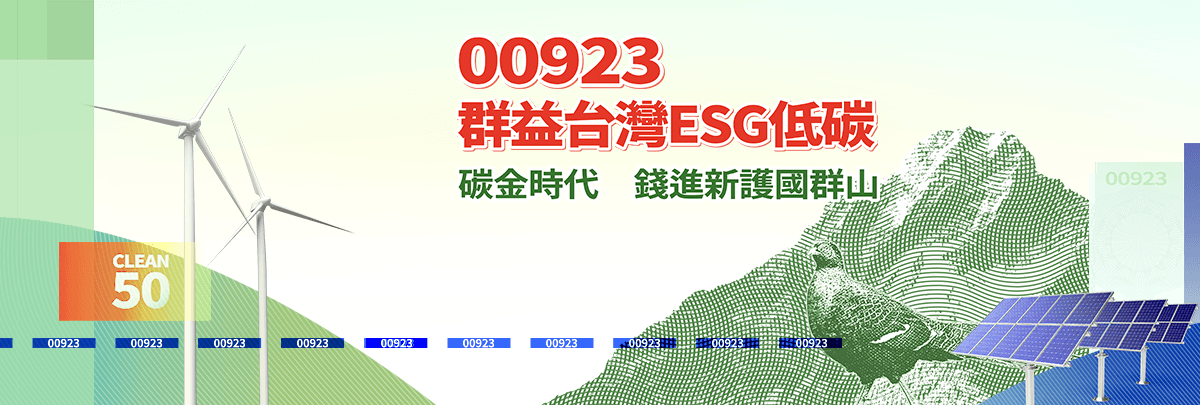 00923
群益台灣ESG低碳
碳金時代　錢進新護國群山

00923

CLEAN
50

00923 00923 00923 00923 00923 00923 00923 00923 00923 00923